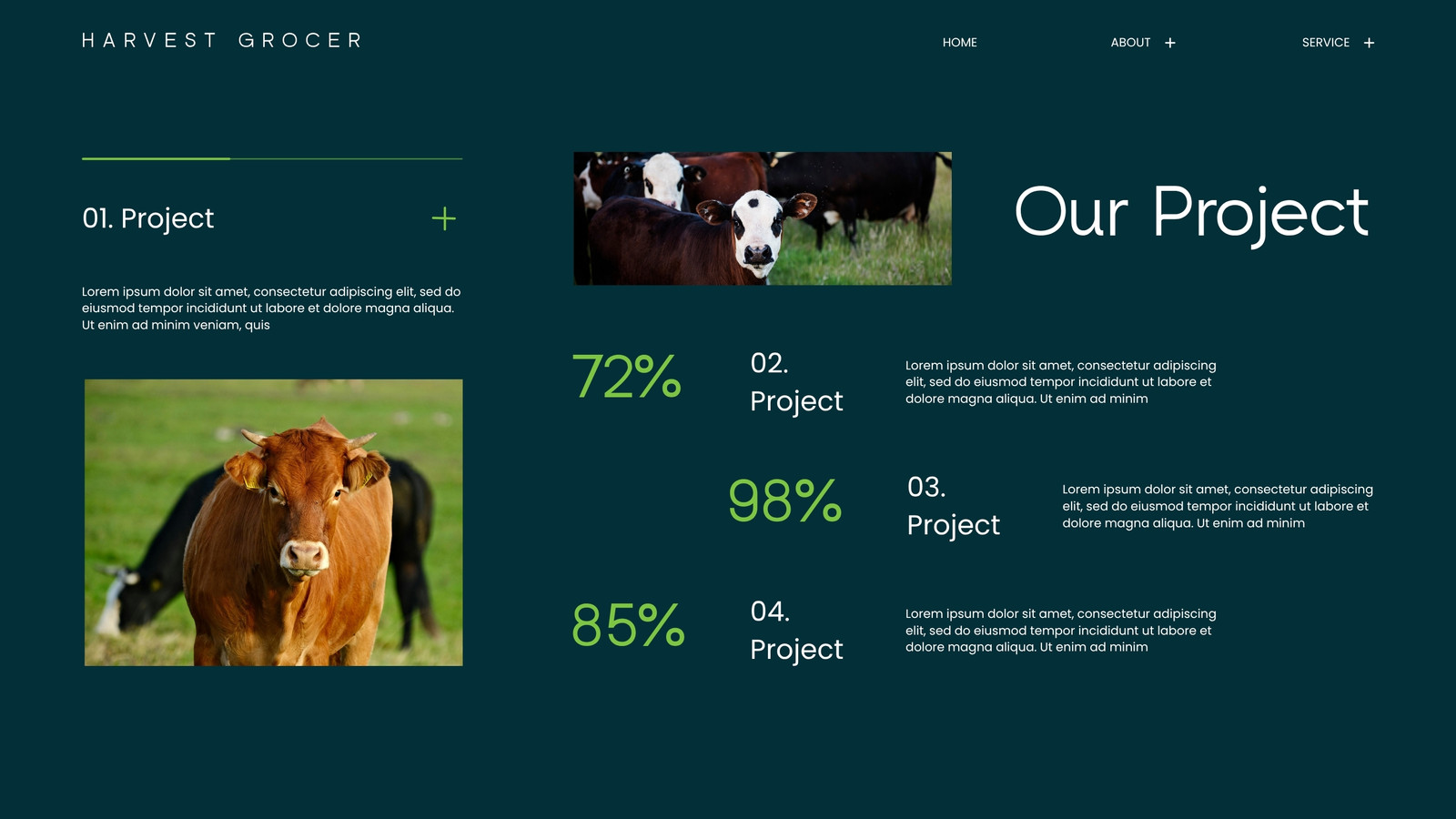 HARVEST GROCER

HOME ABOUT + SERVICE +

01. Project +

Lorem ipsum dolor sit amet, consectetur adipiscing elit, sed do eiusmod tempor incididunt ut labore et dolore magna aliqua. Ut enim ad minim veniam, quis

Our Project

72%

02. Project

Lorem ipsum dolor sit amet, consectetur adipiscing elit, sed do eiusmod tempor incididunt ut labore et dolore magna aliqua. Ut enim ad minim

98%

03. Project

Lorem ipsum dolor sit amet, consectetur adipiscing elit, sed do eiusmod tempor incididunt ut labore et dolore magna aliqua. Ut enim ad minim

85%

04. Project

Lorem ipsum dolor sit amet, consectetur adipiscing elit, sed do eiusmod tempor incididunt ut labore et dolore magna aliqua. Ut enim ad minim